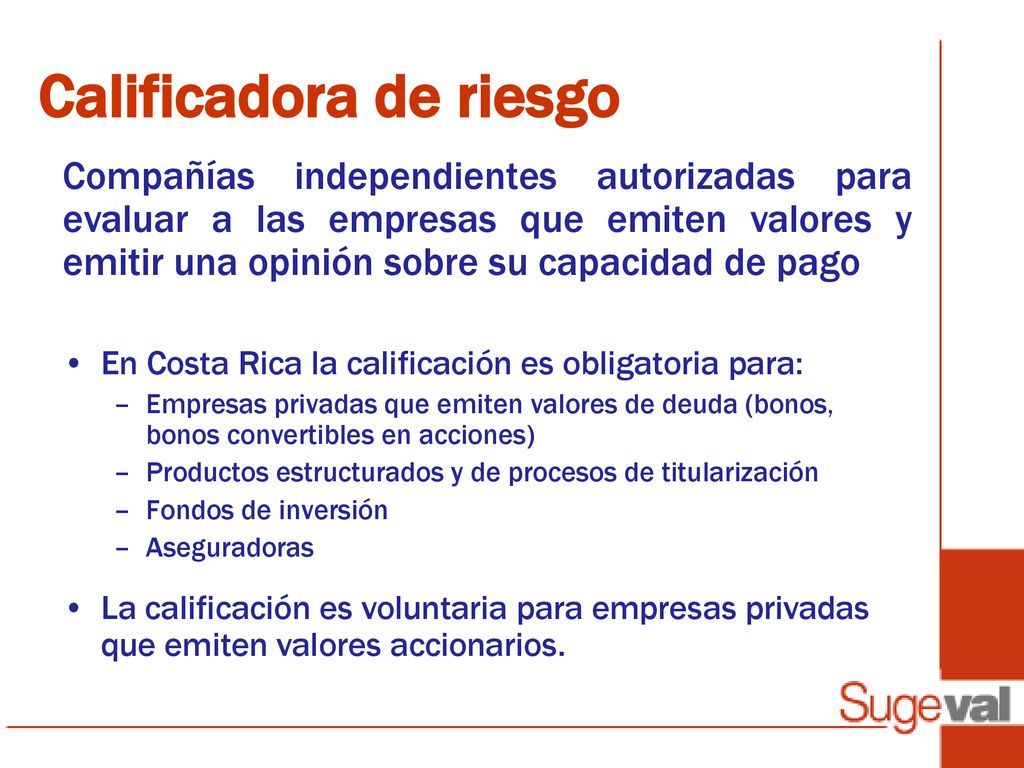 Calificadora de riesgo

Compañías independientes autorizadas para evaluar a las empresas que emiten valores y emitir una opinión sobre su capacidad de pago

• En Costa Rica la calificación es obligatoria para:
– Empresas privadas que emiten valores de deuda (bonos, bonos convertibles en acciones)
– Productos estructurados y de procesos de titularización
– Fondos de inversión
– Aseguradoras

• La calificación es voluntaria para empresas privadas que emiten valores accionarios.

Sugeval